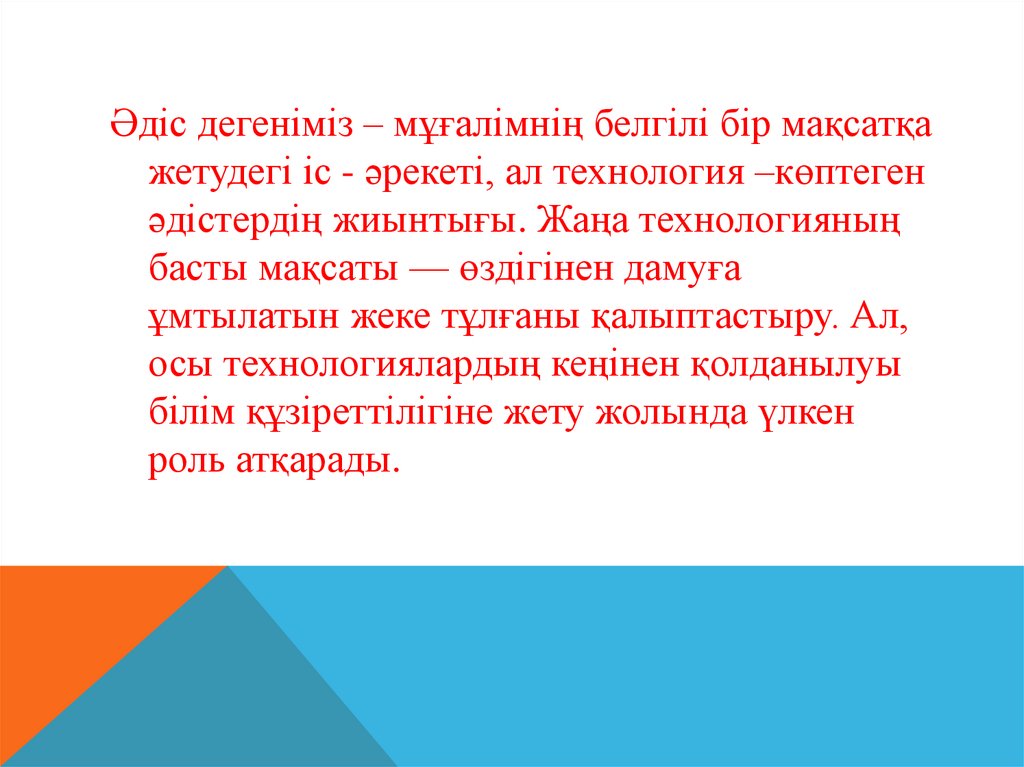 Әдіс дегеніміз – мұғалімнің белгілі бір мақсатқа жетудегі іс - әрекеті, ал технология –көптеген әдістердің жиынтығы. Жаңа технологияның басты мақсаты — өздігінен дамуға ұмтылатын жеке тұлғаны қалыптастыру. Ал, осы технологиялардың кеңінен қолданылуы білім құзіреттілігіне жету жолында үлкен роль атқарады.